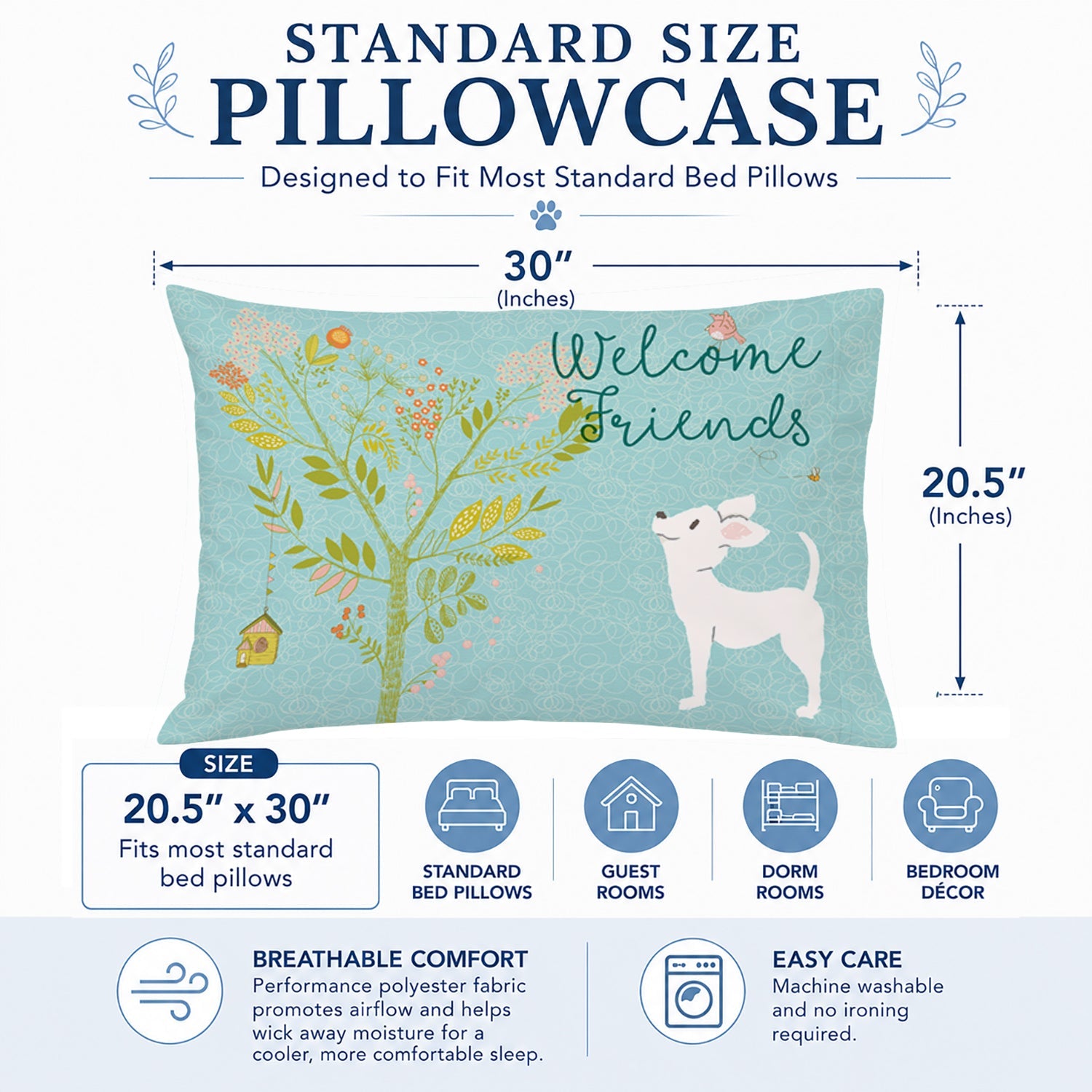 STANDARD SIZE
PILLOWCASE
Designed to Fit Most Standard Bed Pillows

30″
(Inches)

Welcome Friends

20.5″
(Inches)

SIZE
20.5″ x 30″
Fits most standard bed pillows

STANDARD BED PILLOWS

GUEST ROOMS

DORM ROOMS

BEDROOM DÉCOR

BREATHABLE COMFORT
Performance polyester fabric promotes airflow and helps wick away moisture for a cooler, more comfortable sleep.

EASY CARE
Machine washable and no ironing required.